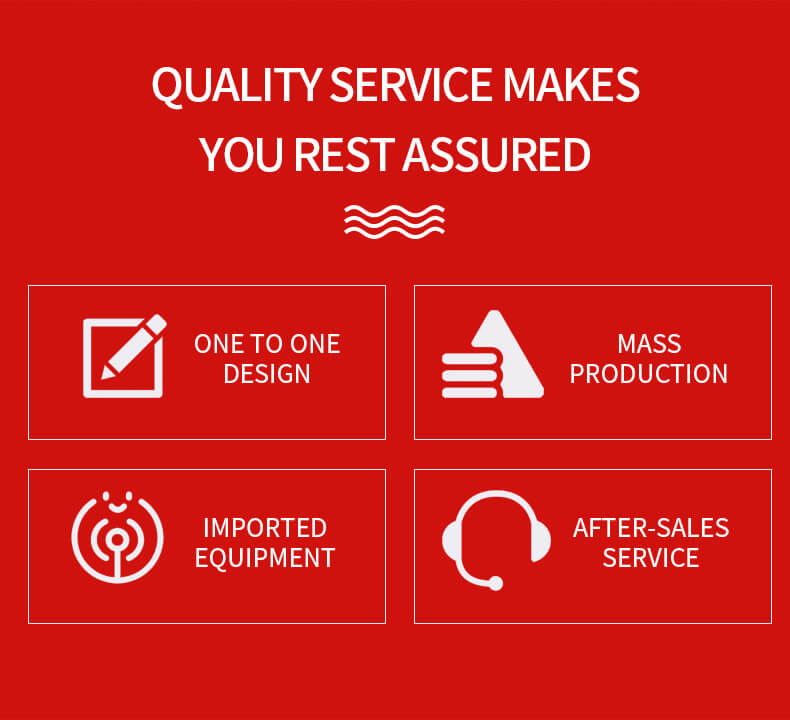 QUALITY SERVICE MAKES YOU REST ASSURED

ONE TO ONE DESIGN

MASS PRODUCTION

IMPORTED EQUIPMENT

AFTER-SALES SERVICE